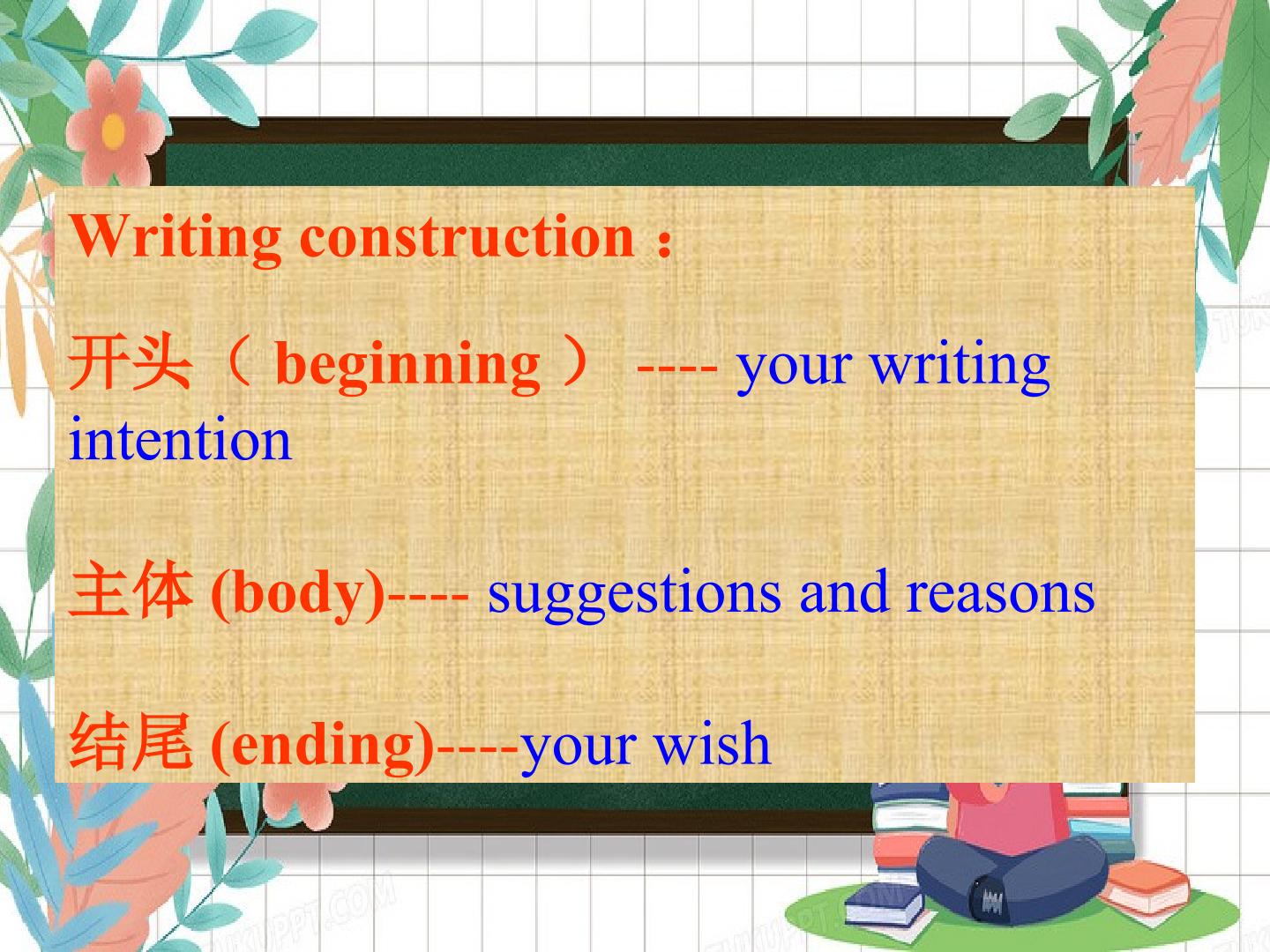 Writing construction：

开头（beginning） ---- your writing intention

主体(body)---- suggestions and reasons

结尾(ending)----your wish

TUKUPPT.COM